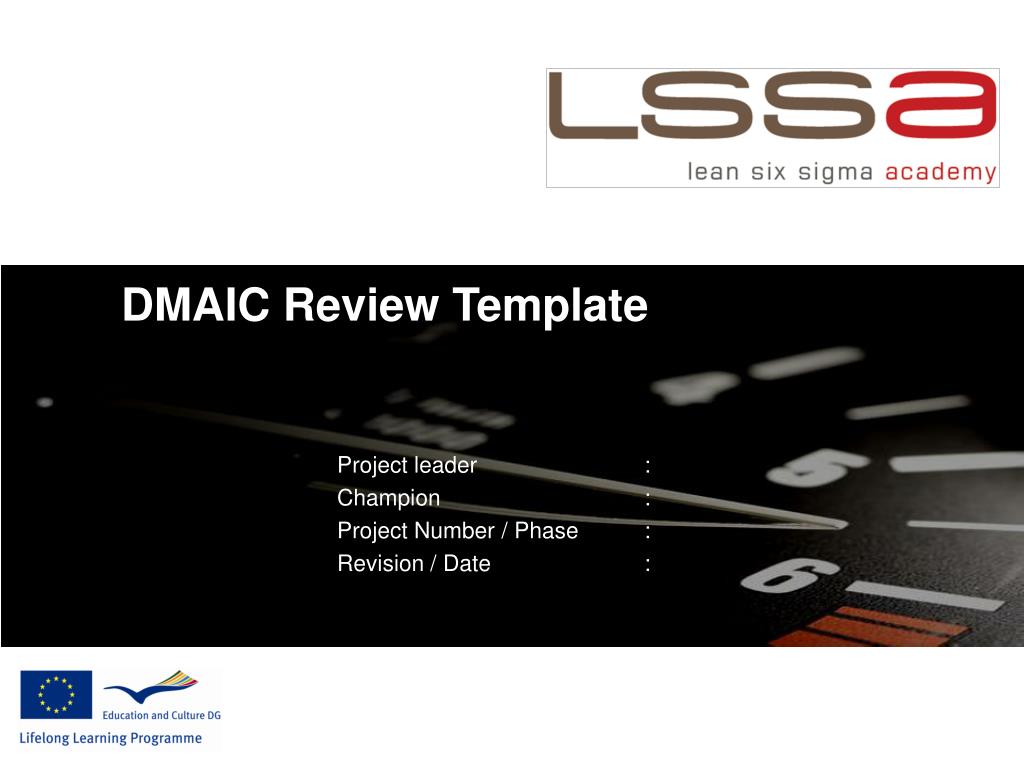 LSSa
lean six sigma academy

DMAIC Review Template

Project leader :
Champion :
Project Number / Phase :
Revision / Date :

5
6

Education and Culture DG
Lifelong Learning Programme